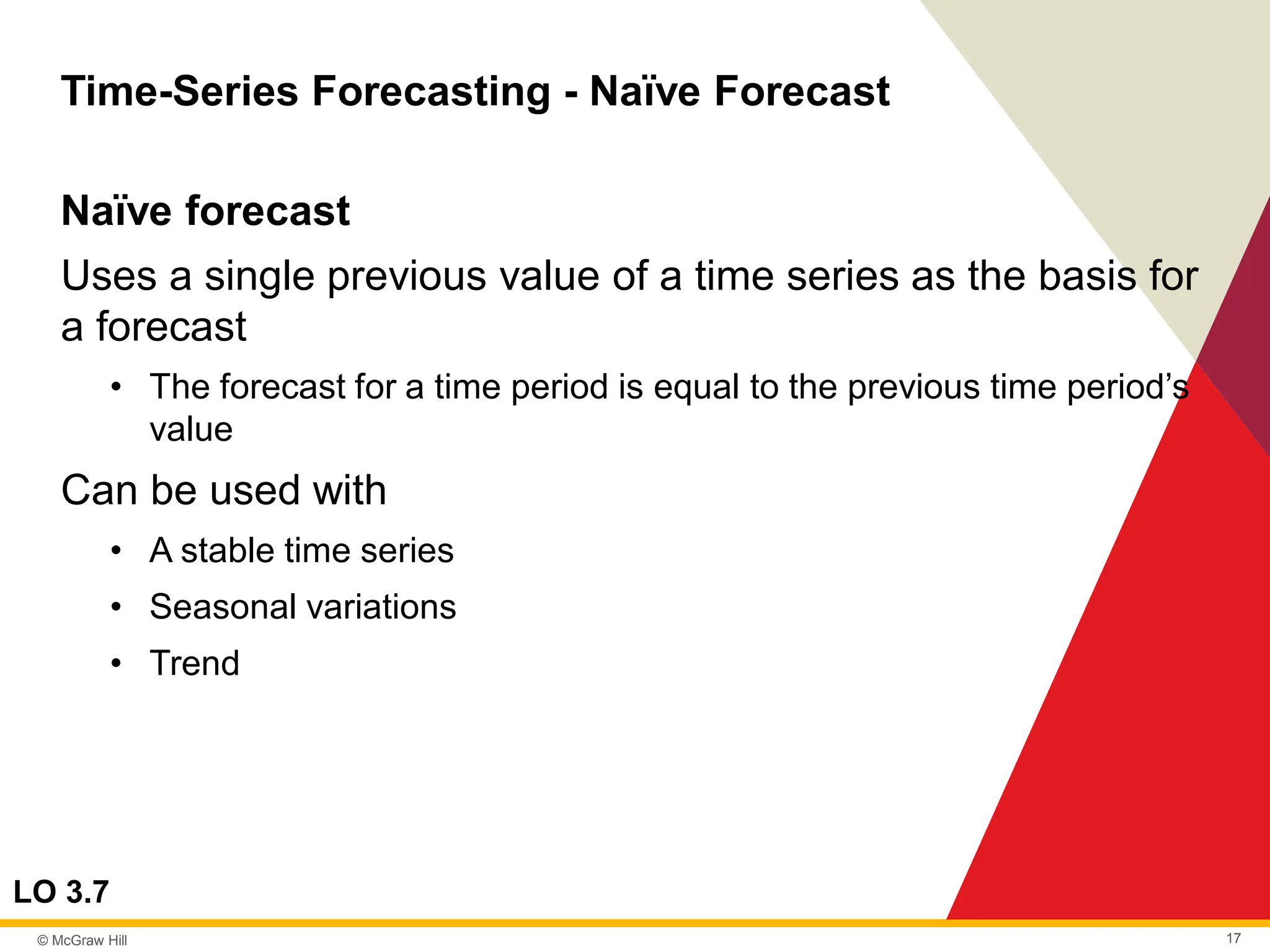 Time-Series Forecasting - Naïve Forecast

Naïve forecast

Uses a single previous value of a time series as the basis for a forecast

• The forecast for a time period is equal to the previous time period's value

Can be used with

• A stable time series
• Seasonal variations
• Trend

LO 3.7

© McGraw Hill

17